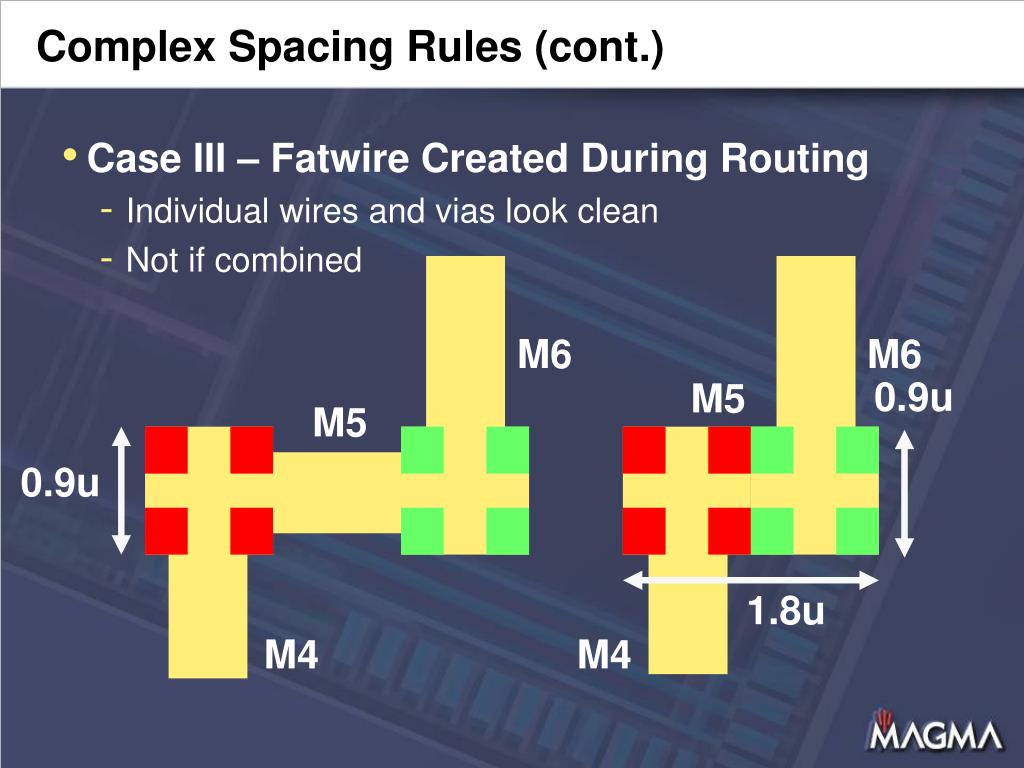 Complex Spacing Rules (cont.)

• Case III – Fatwire Created During Routing
- Individual wires and vias look clean
- Not if combined

M6
M5
0.9u
M4

M6
M5
0.9u
1.8u
M4

MAGMA